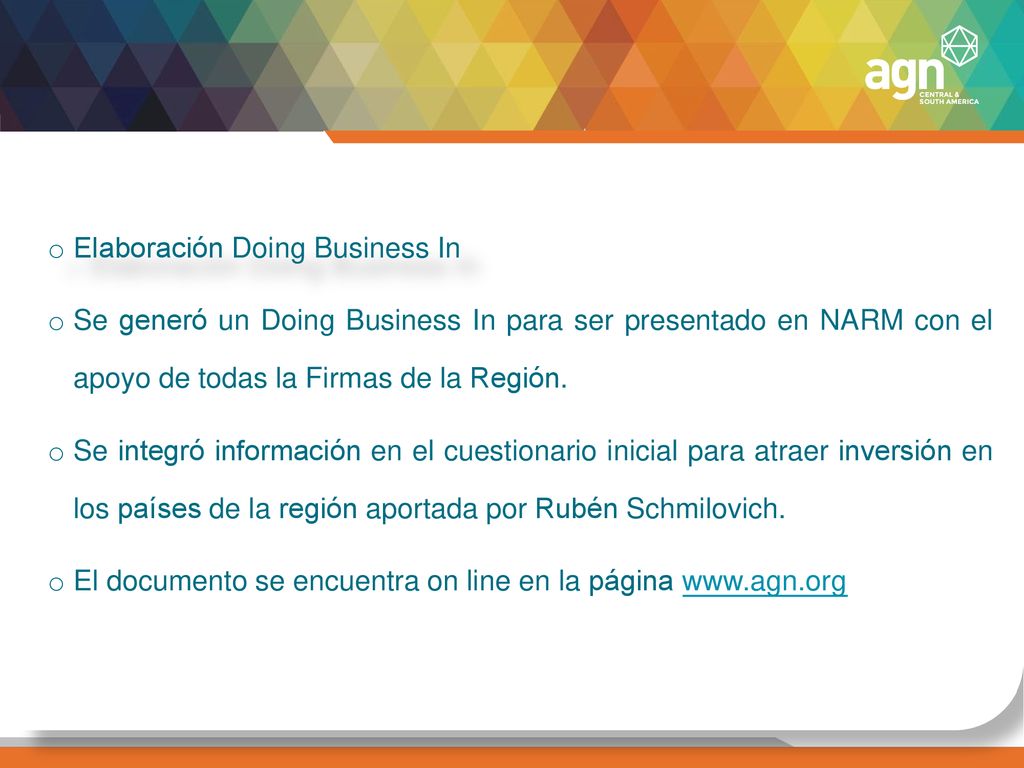 agn
CENTRAL & SOUTH AMERICA

o Elaboración Doing Business In

o Se generó un Doing Business In para ser presentado en NARM con el apoyo de todas la Firmas de la Región.

o Se integró información en el cuestionario inicial para atraer inversión en los países de la región aportada por Rubén Schmilovich.

o El documento se encuentra on line en la página www.agn.org